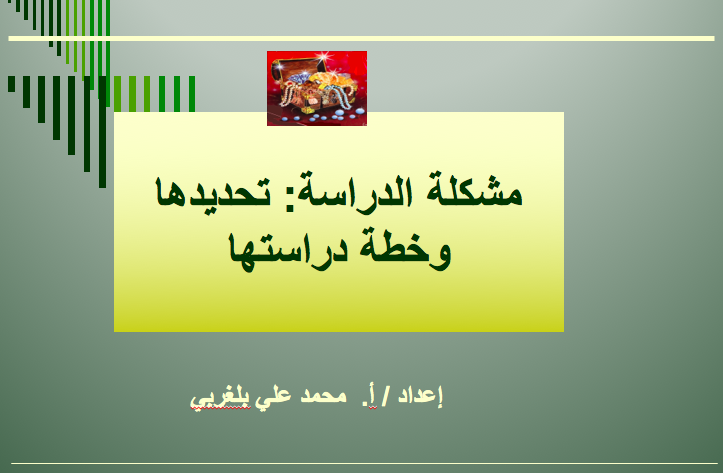 مشكلة الدراسة: تحديدها وخطة دراستها

إعداد / أ. محمد علي بلغربي